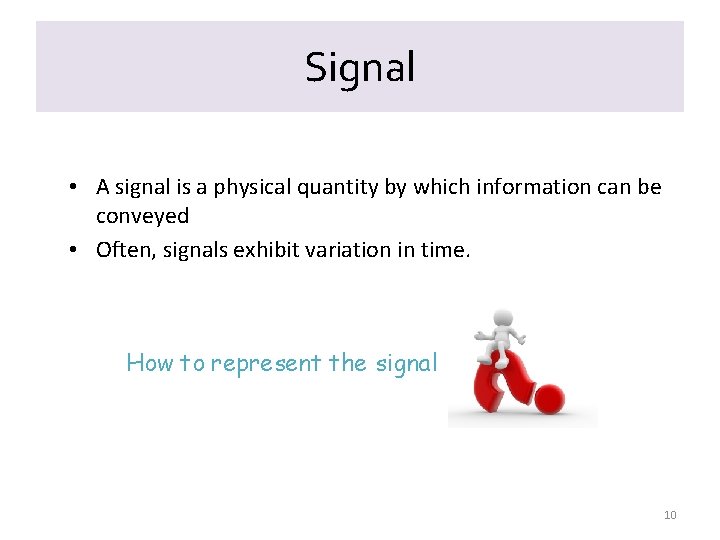 Signal

• A signal is a physical quantity by which information can be conveyed
• Often, signals exhibit variation in time.

How to represent the signal

10